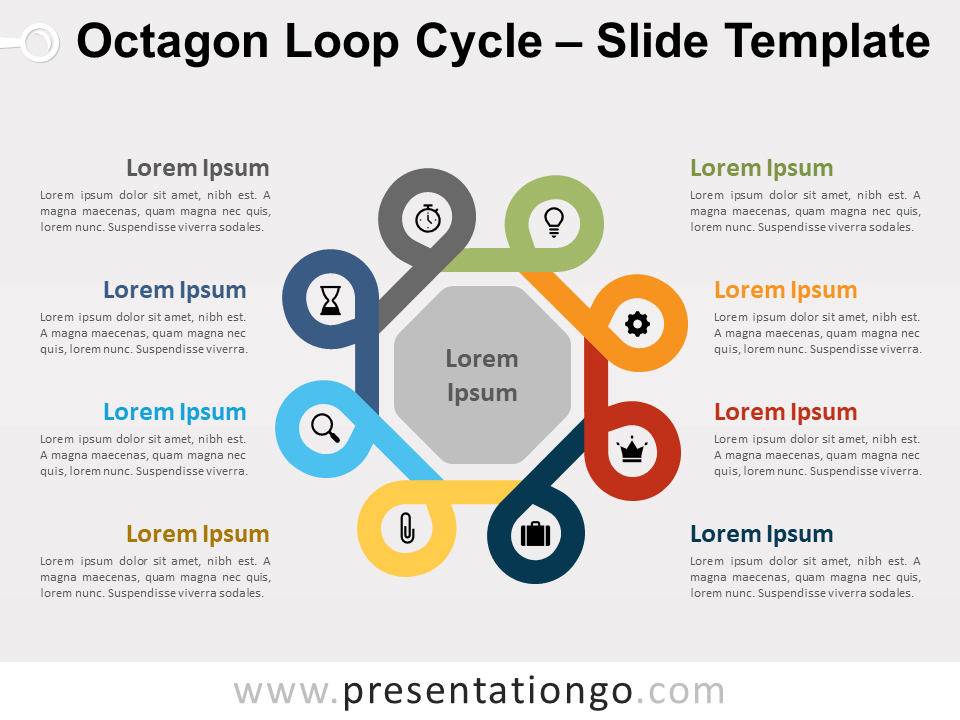 Octagon Loop Cycle – Slide Template

Lorem Ipsum
Lorem ipsum dolor sit amet, nibh est. A magna maecenas, quam magna nec quis, lorem nunc. Suspendisse viverra sodales.

Lorem Ipsum
Lorem ipsum dolor sit amet, nibh est. A magna maecenas, quam magna nec quis, lorem nunc. Suspendisse viverra.

Lorem Ipsum
Lorem ipsum dolor sit amet, nibh est. A magna maecenas, quam magna nec quis, lorem nunc. Suspendisse viverra.

Lorem Ipsum
Lorem ipsum dolor sit amet, nibh est. A magna maecenas, quam magna nec quis, lorem nunc. Suspendisse viverra sodales.

Lorem Ipsum

Lorem Ipsum
Lorem ipsum dolor sit amet, nibh est. A magna maecenas, quam magna nec quis, lorem nunc. Suspendisse viverra sodales.

Lorem Ipsum
Lorem ipsum dolor sit amet, nibh est. A magna maecenas, quam magna nec quis, lorem nunc. Suspendisse viverra.

Lorem Ipsum
Lorem ipsum dolor sit amet, nibh est. A magna maecenas, quam magna nec quis, lorem nunc. Suspendisse viverra.

Lorem Ipsum
Lorem ipsum dolor sit amet, nibh est. A magna maecenas, quam magna nec quis, lorem nunc. Suspendisse viverra sodales.

www.presentationgo.com